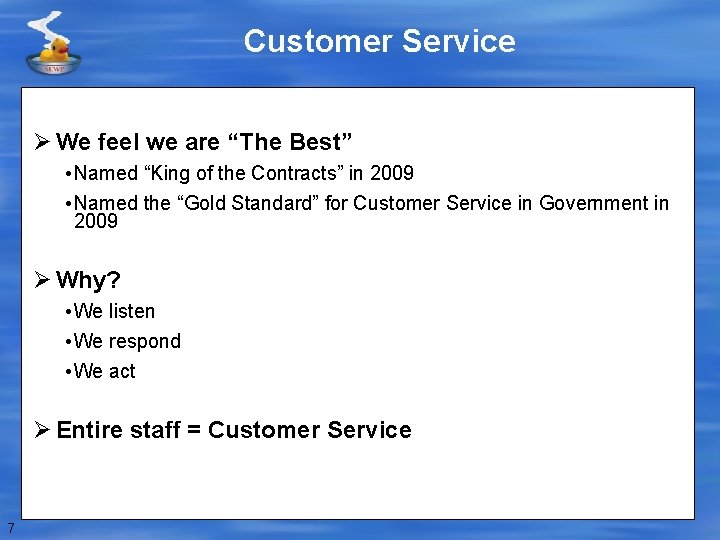 SEWP

Customer Service

➢ We feel we are “The Best”

• Named “King of the Contracts” in 2009

• Named the “Gold Standard” for Customer Service in Government in 2009

➢ Why?

• We listen

• We respond

• We act

➢ Entire staff = Customer Service

7